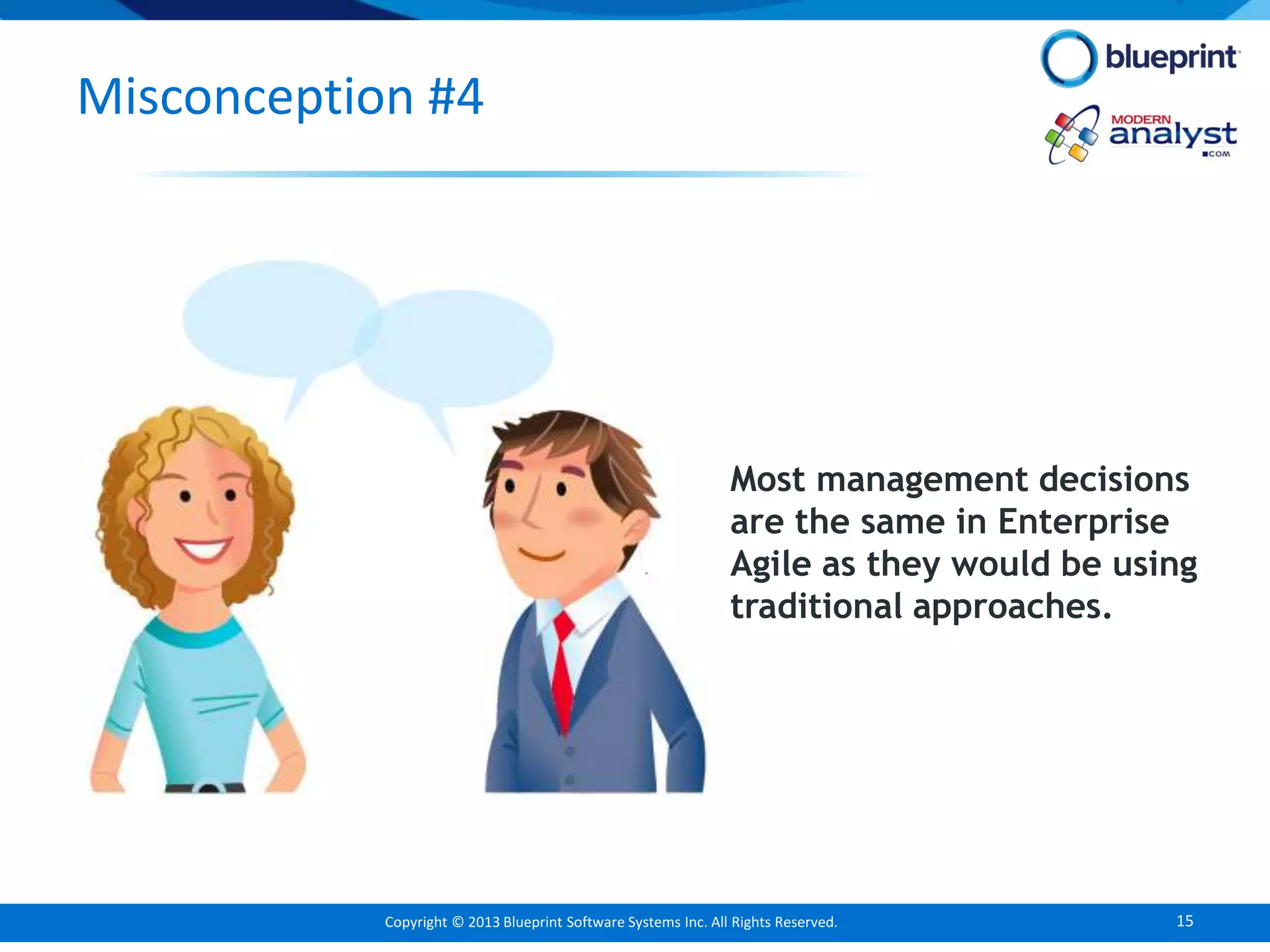 Misconception #4

blueprint

MODERN analyst .COM

Most management decisions are the same in Enterprise Agile as they would be using traditional approaches.

Copyright © 2013 Blueprint Software Systems Inc. All Rights Reserved.

15